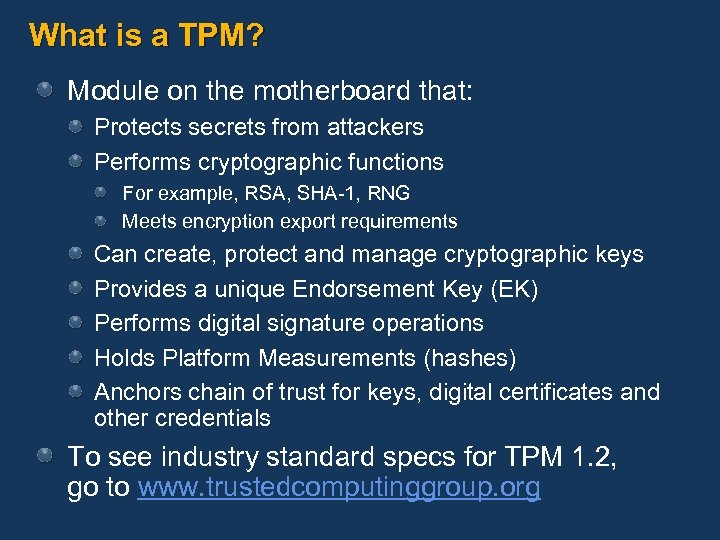 What is a TPM?

Module on the motherboard that:

Protects secrets from attackers

Performs cryptographic functions

For example, RSA, SHA-1, RNG

Meets encryption export requirements

Can create, protect and manage cryptographic keys

Provides a unique Endorsement Key (EK)

Performs digital signature operations

Holds Platform Measurements (hashes)

Anchors chain of trust for keys, digital certificates and other credentials

To see industry standard specs for TPM 1.2, go to www.trustedcomputinggroup.org